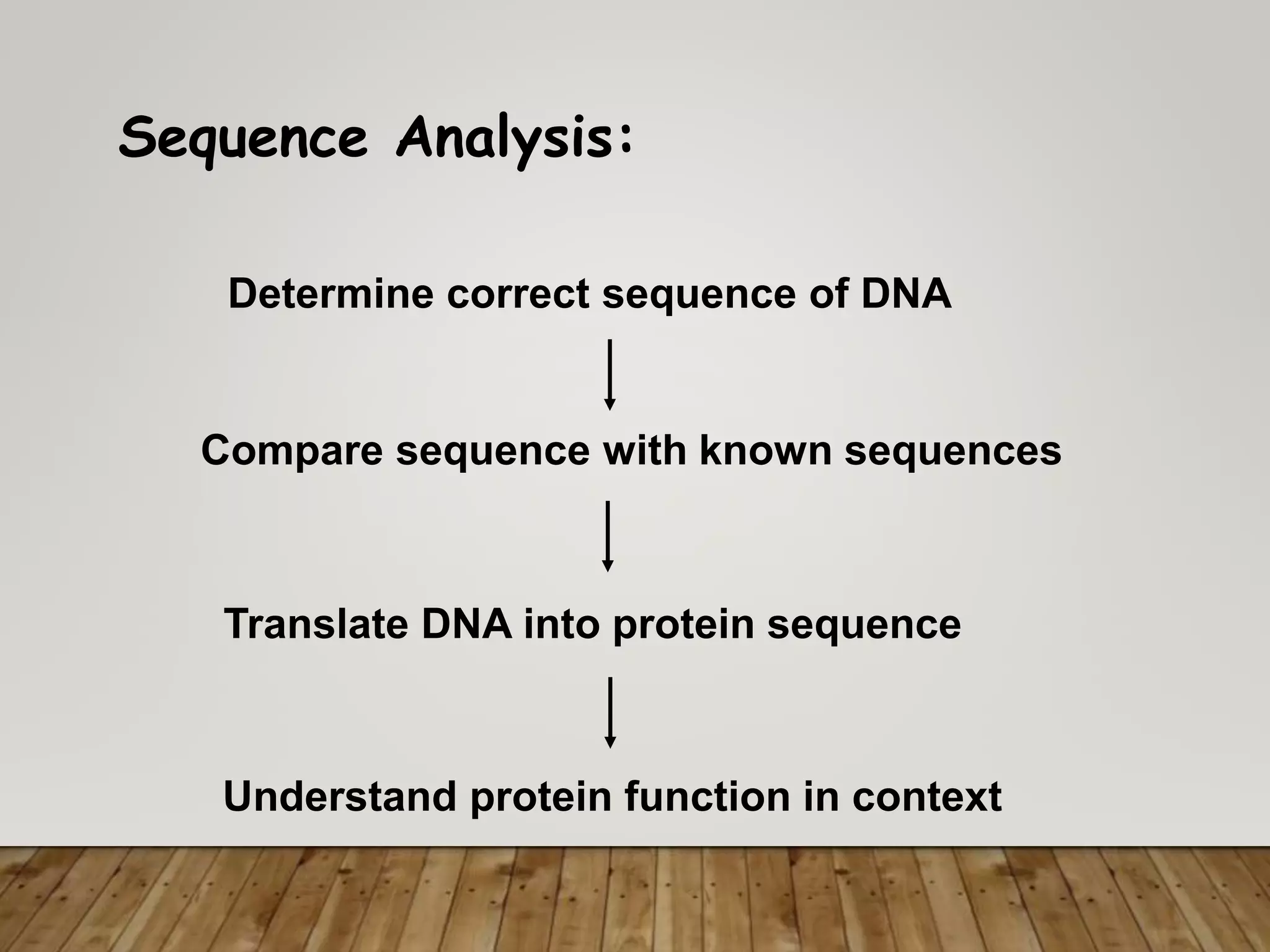 Sequence Analysis:

Determine correct sequence of DNA

Compare sequence with known sequences

Translate DNA into protein sequence

Understand protein function in context